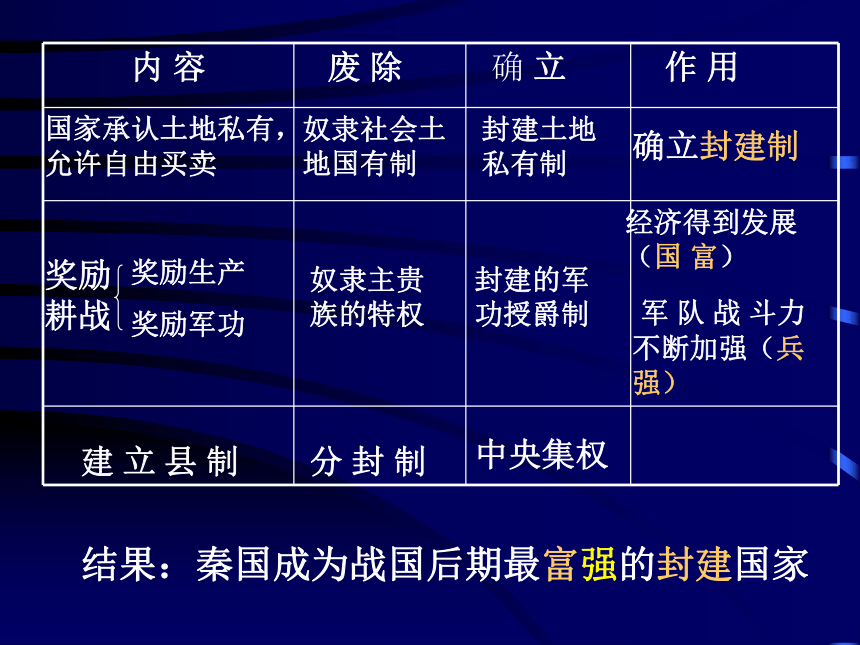 | 内 容 | 废 除 | 确 立 | 作 用 |
|---|---|---|---|
| 国家承认土地私有，允许自由买卖 | 奴隶社会土地国有制 | 封建土地私有制 | 确立封建制 |
| 奖励耕战 奖励生产 奖励军功 | 奴隶主贵族的特权 | 封建的军功授爵制 | 经济得到发展（国 富） 军 队 战 斗力不断加强（兵强） |
| 建 立 县 制 | 分 封 制 | 中央集权 | |

结果：秦国成为战国后期最富强的封建国家